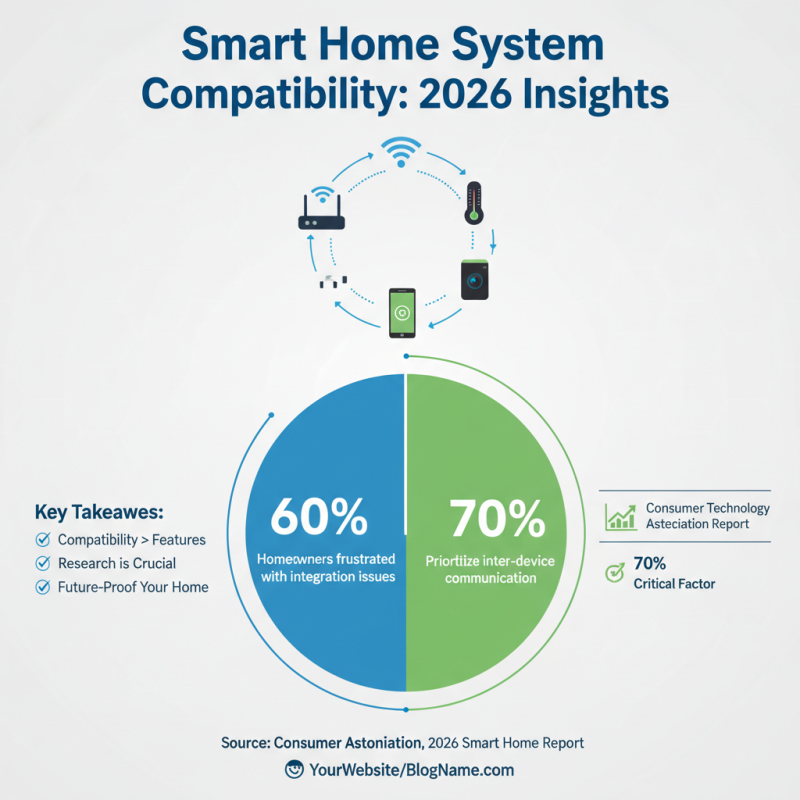 Smart Home System Compatibility: 2026 Insights

Key Takeawes:
Compatibility > Features
Research is Crucial
Future-Proof Your Home

60%
Homeowners frustrated with integration issues

70%
Priortiize inter-device communication

Consumer Technology Asteciation Report

70%
Critical Factor

Source: Consumer Astoniation, 2026 Smart Home Report
YourWebsite/BlogName.com